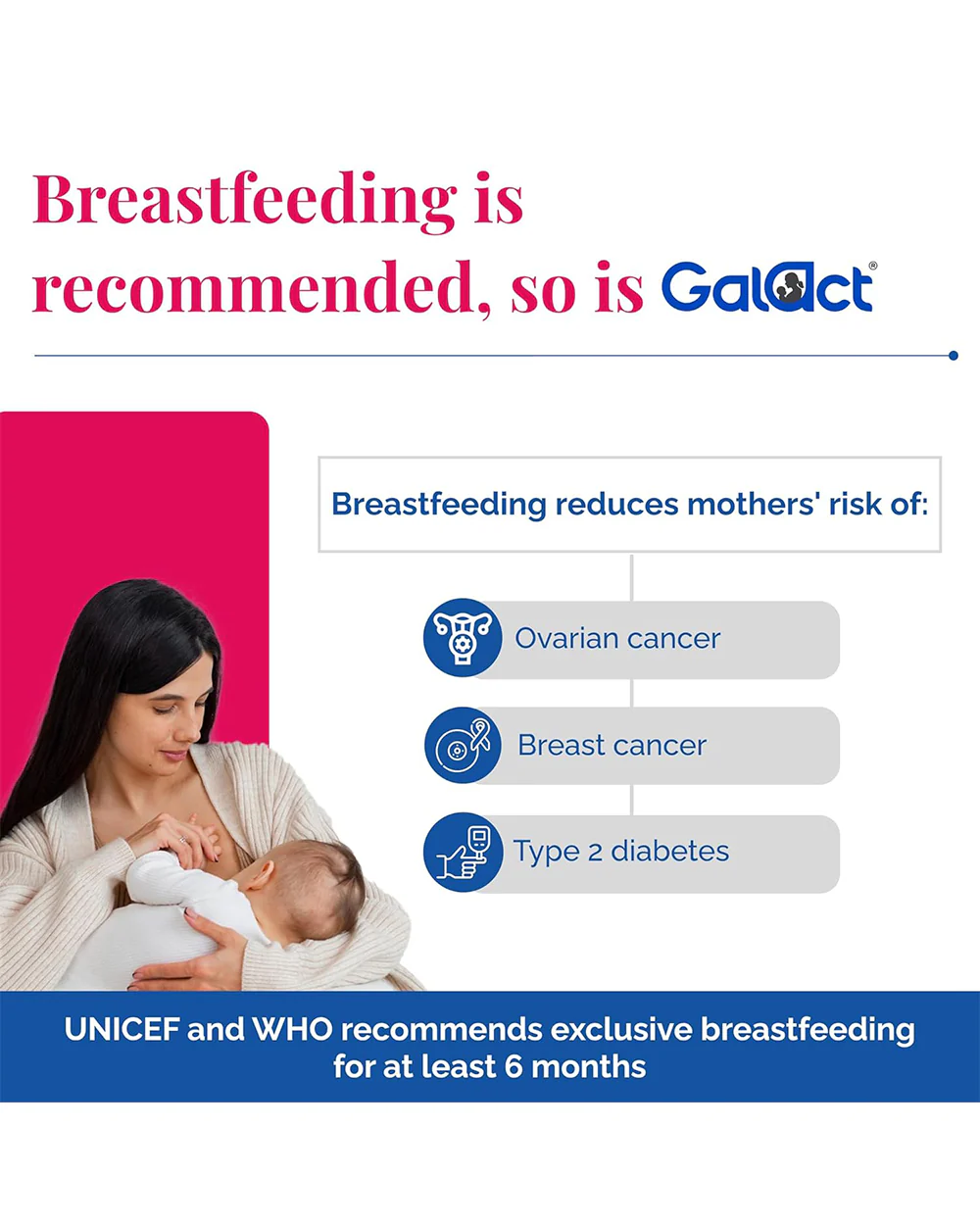 Breastfeeding is recommended, so is Galact®

Breastfeeding reduces mothers' risk of:

Ovarian cancer

Breast cancer

Type 2 diabetes

UNICEF and WHO recommends exclusive breastfeeding for at least 6 months